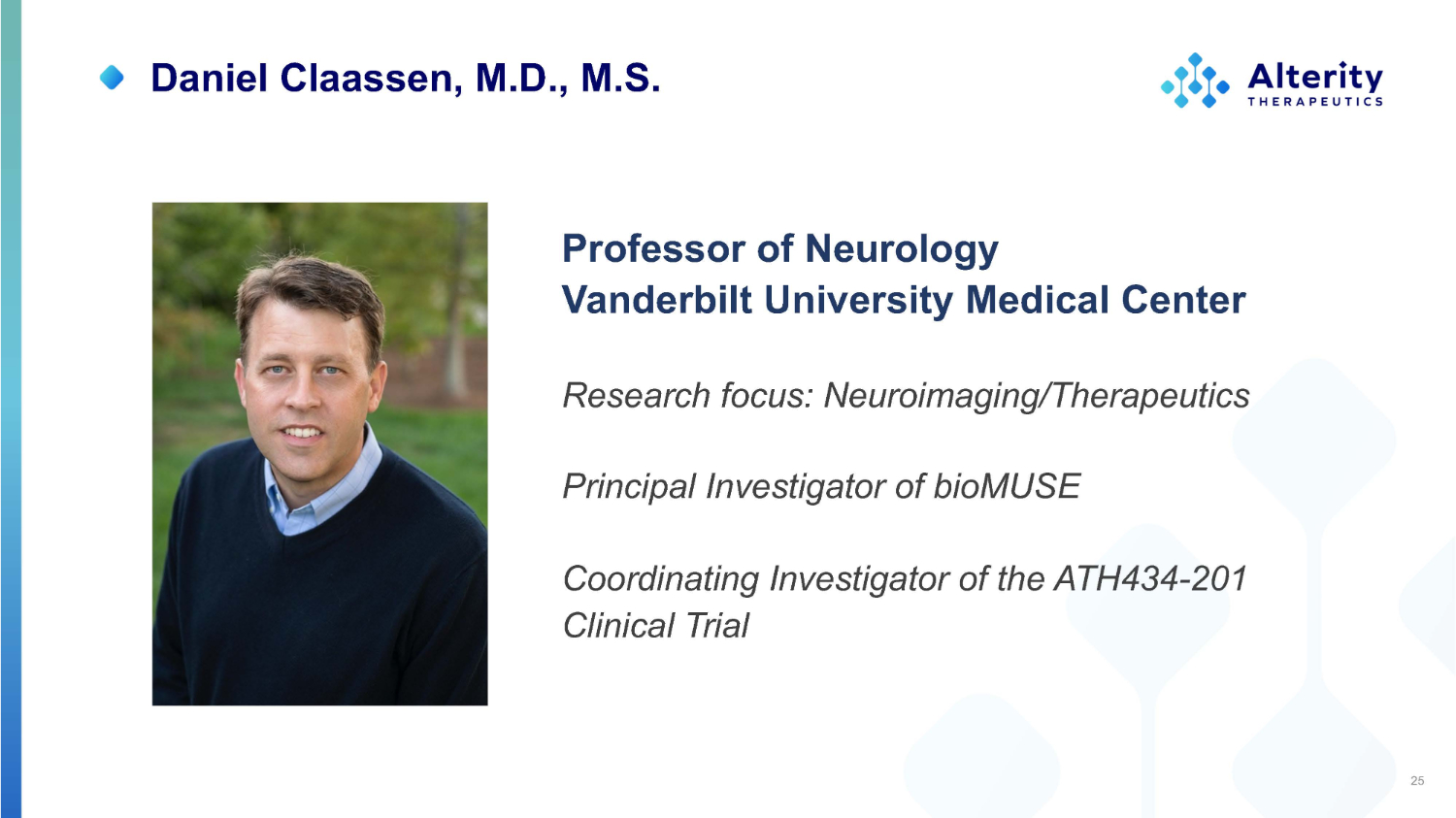 Daniel Claassen, M.D., M.S.

Alterity
THERAPEUTICS

Professor of Neurology
Vanderbilt University Medical Center

Research focus: Neuroimaging/Therapeutics

Principal Investigator of bioMUSE

Coordinating Investigator of the ATH434-201 Clinical Trial

25